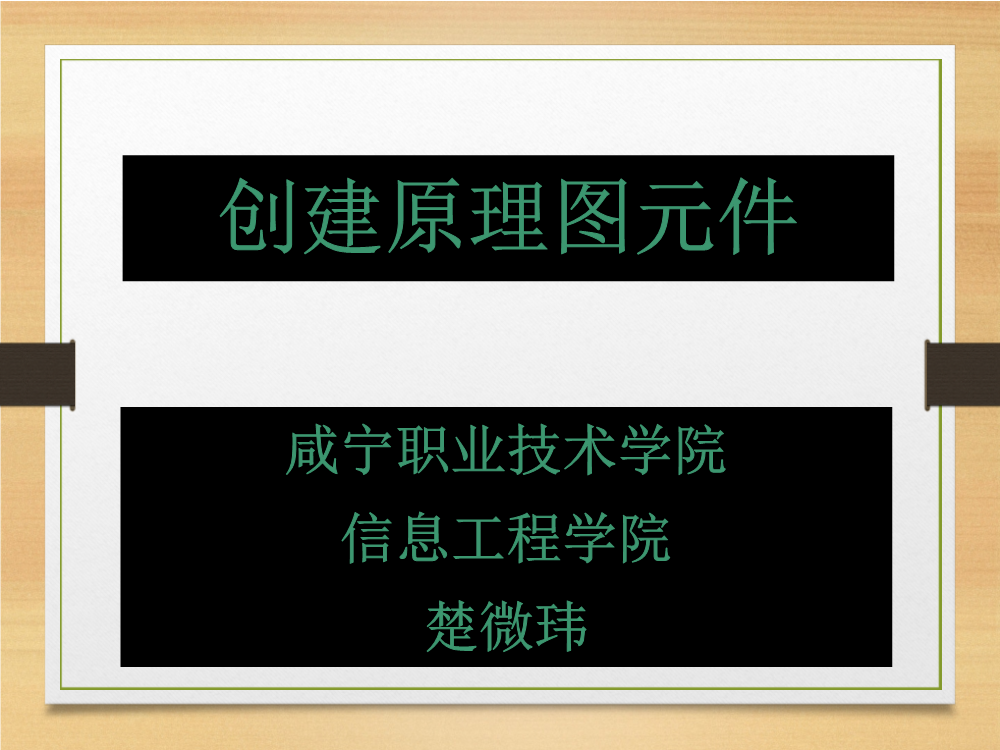 创建原理图元件

咸宁职业技术学院
信息工程学院
楚微玮